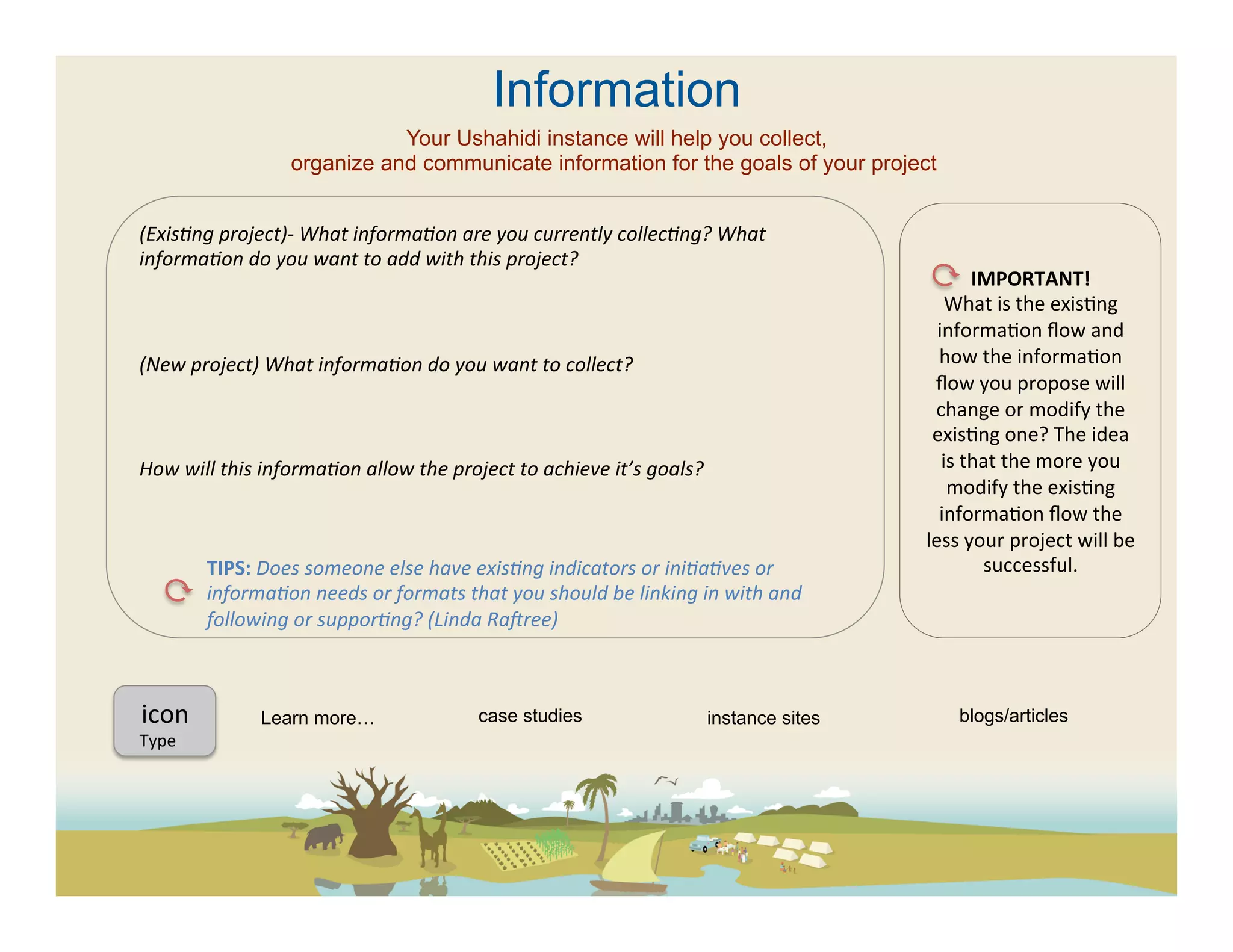 Information

Your Ushahidi instance will help you collect, organize and communicate information for the goals of your project

(Existing project)- What information are you currently collecting? What information do you want to add with this project?

(New project) What information do you want to collect?

How will this information allow the project to achieve it's goals?

TIPS: Does someone else have existing indicators or initiatives or information needs or formats that you should be linking in with and following or supporting? (Linda Raftree)

IMPORTANT!
What is the existing information flow and how the information flow you propose will change or modify the existing one? The idea is that the more you modify the existing information flow the less your project will be successful.

icon
Type

Learn more…

case studies

instance sites

blogs/articles